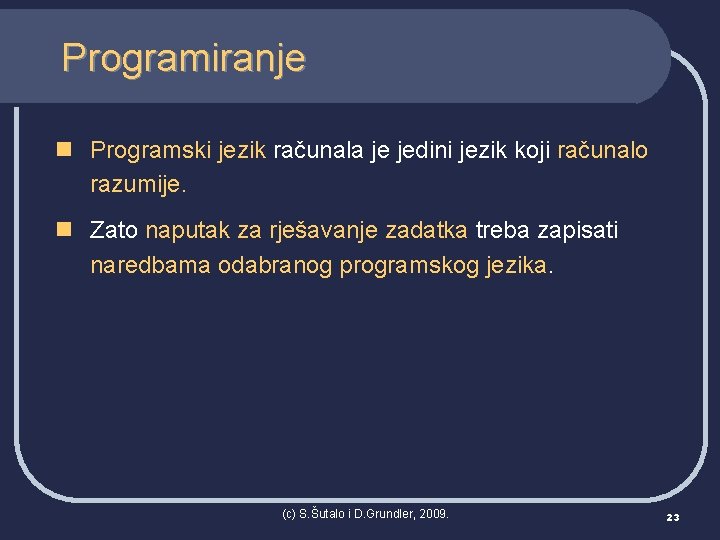 Programiranje

Programski jezik računala je jedini jezik koji računalo razumije.

Zato naputak za rješavanje zadatka treba zapisati naredbama odabranog programskog jezika.

(c) S.Šutalo i D.Grundler, 2009.

23